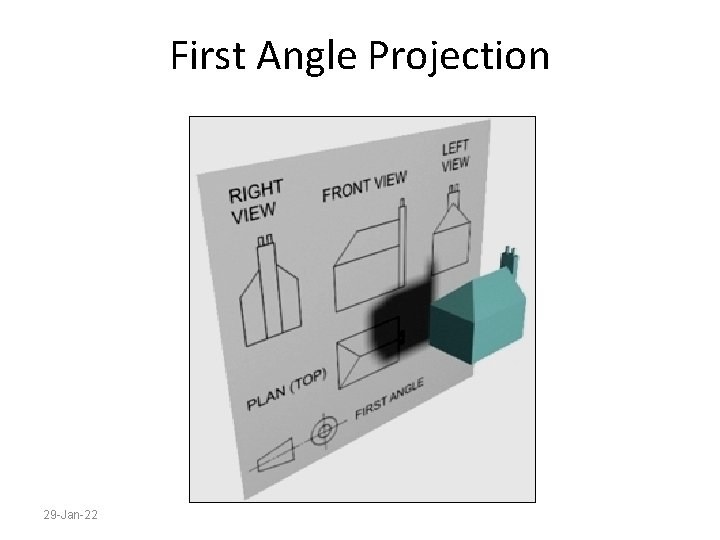 First Angle Projection

RIGHT VIEW

FRONT VIEW

LEFT VIEW

PLAN (TOP)

FIRST ANGLE

29-Jan-22